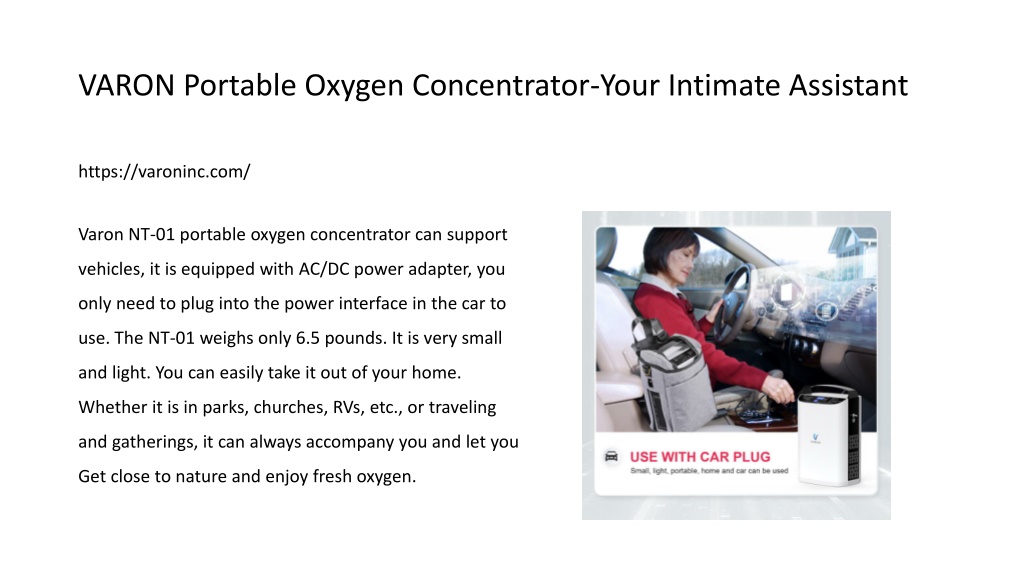 VARON Portable Oxygen Concentrator-Your Intimate Assistant

https://varoninc.com/

Varon NT-01 portable oxygen concentrator can support vehicles, it is equipped with AC/DC power adapter, you only need to plug into the power interface in the car to use. The NT-01 weighs only 6.5 pounds. It is very small and light. You can easily take it out of your home. Whether it is in parks, churches, RVs, etc., or traveling and gatherings, it can always accompany you and let you Get close to nature and enjoy fresh oxygen.

USE WITH CAR PLUG
Small, light, portable, home and car can be used